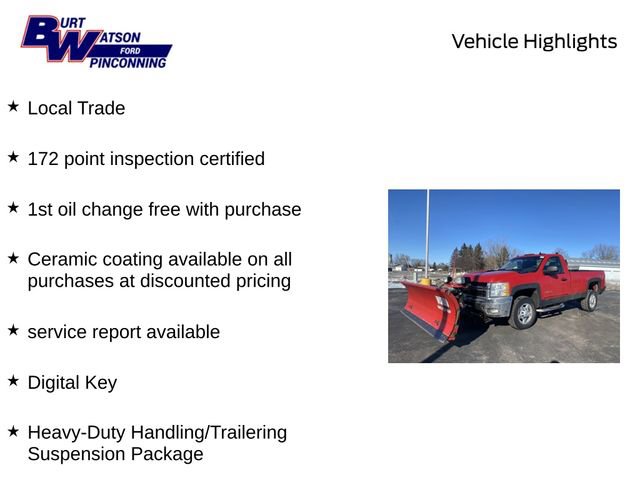 BURT WATSON FORD PINCONNING

Vehicle Highlights

★ Local Trade

★ 172 point inspection certified

★ 1st oil change free with purchase

★ Ceramic coating available on all purchases at discounted pricing

★ service report available

★ Digital Key

★ Heavy-Duty Handling/Trailering Suspension Package